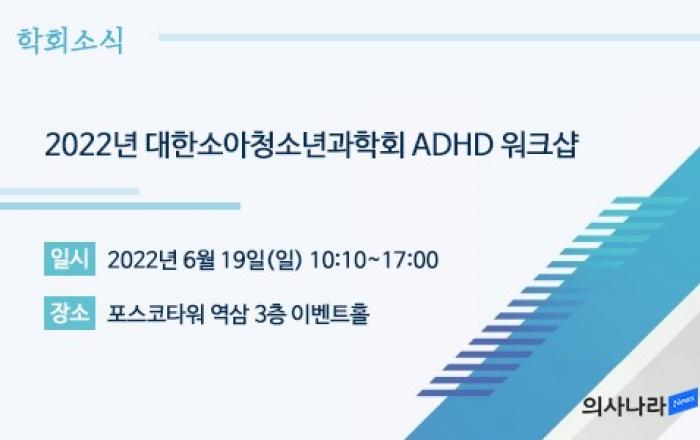 학회소식

2022년 대한소아청소년과학회 ADHD 워크샵

일시 2022년 6월 19일(일) 10:10~17:00

장소 포스코타워 역삼 3층 이벤트홀

의사나라 News